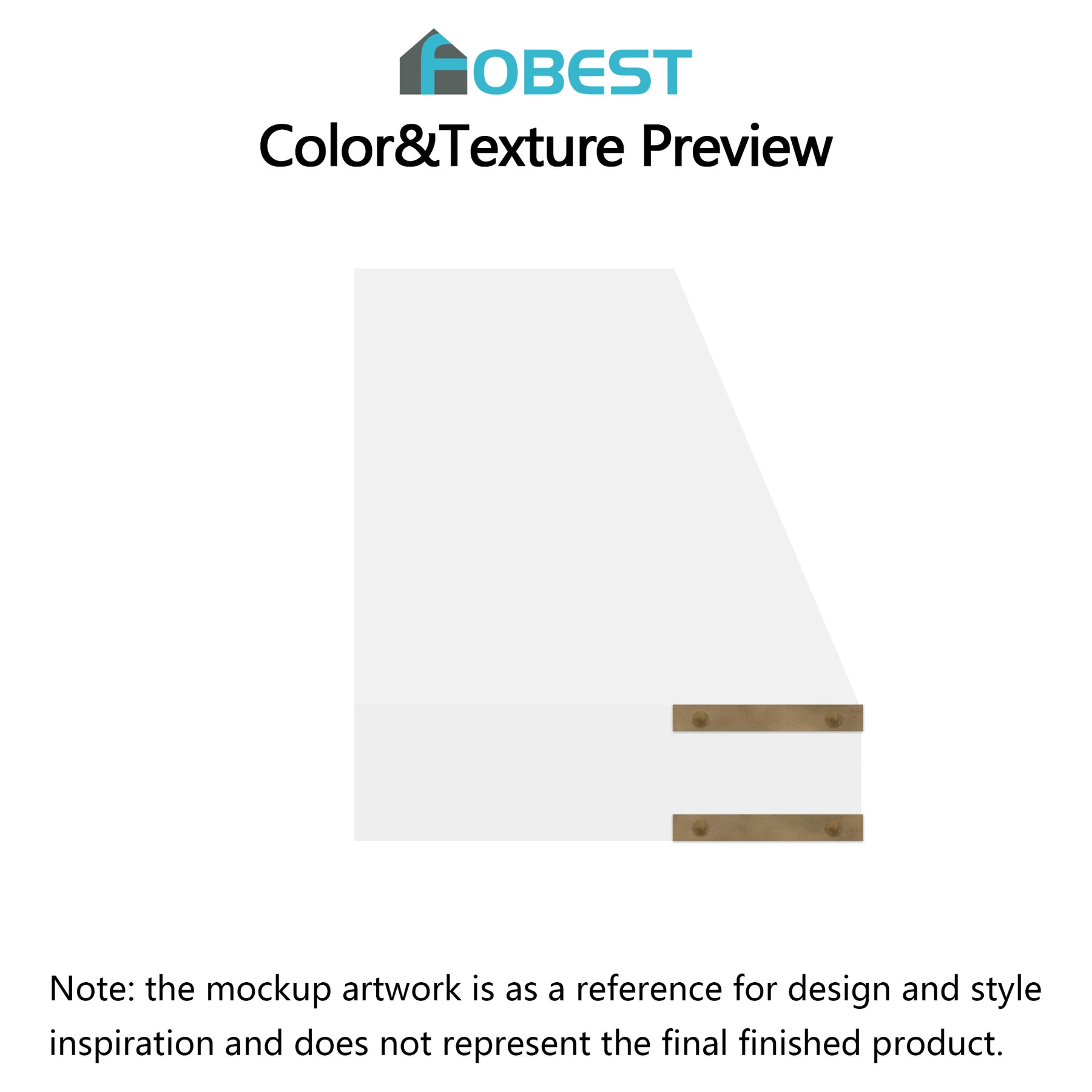 FOBEST

Color&Texture Preview

Note: the mockup artwork is as a reference for design and style inspiration and does not represent the final finished product.